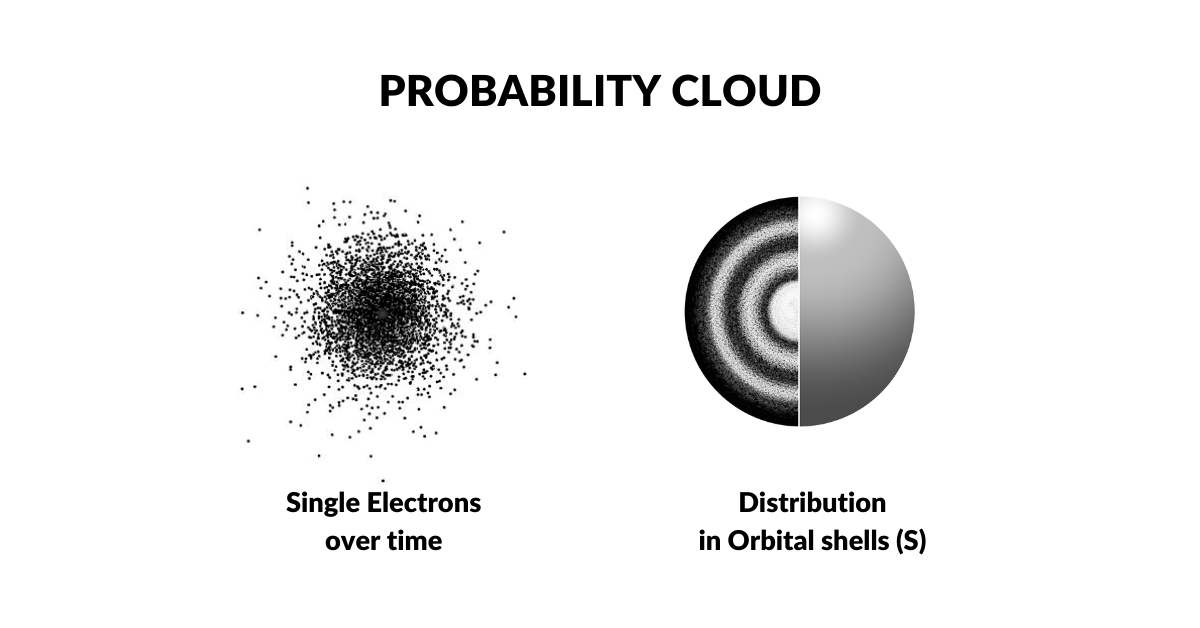 PROBABILITY CLOUD

Single Electrons over time

Distribution in Orbital shells (S)